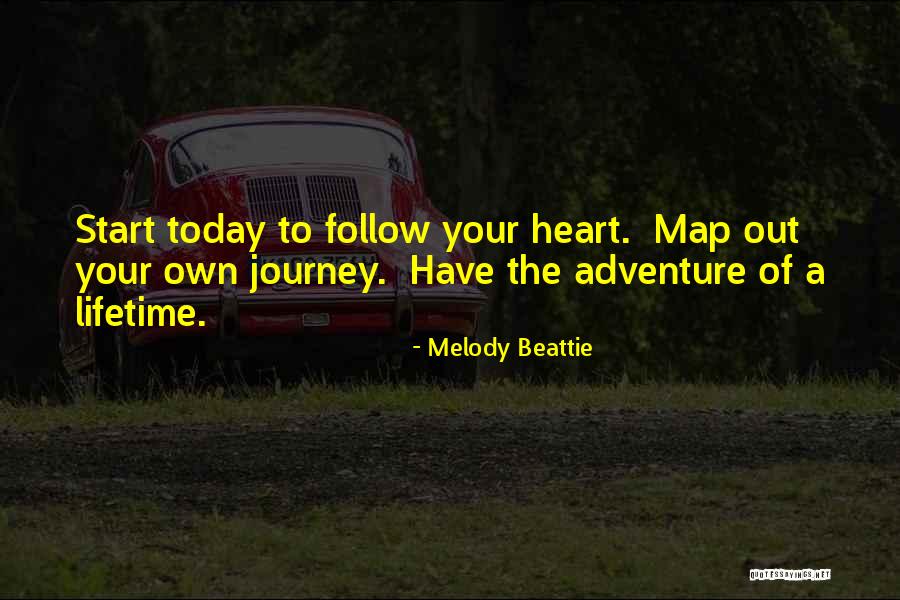 Start today to follow your heart. Map out your own journey. Have the adventure of a lifetime.

- Melody Beattie

QUOTESSAYINGS.NET